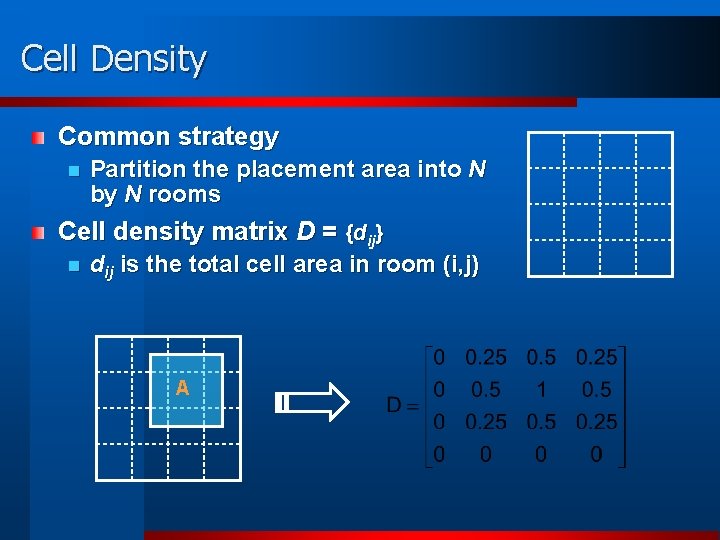 Cell Density

Common strategy

Partition the placement area into $N$ by $N$ rooms

Cell density matrix $D = \{d_{ij}\}$

$d_{ij}$ is the total cell area in room (i,j)

A

$D = \begin{bmatrix} 0 & 0.25 & 0.5 & 0.25 \\ 0 & 0.5 & 1 & 0.5 \\ 0 & 0.25 & 0.5 & 0.25 \\ 0 & 0 & 0 & 0 \end{bmatrix}$